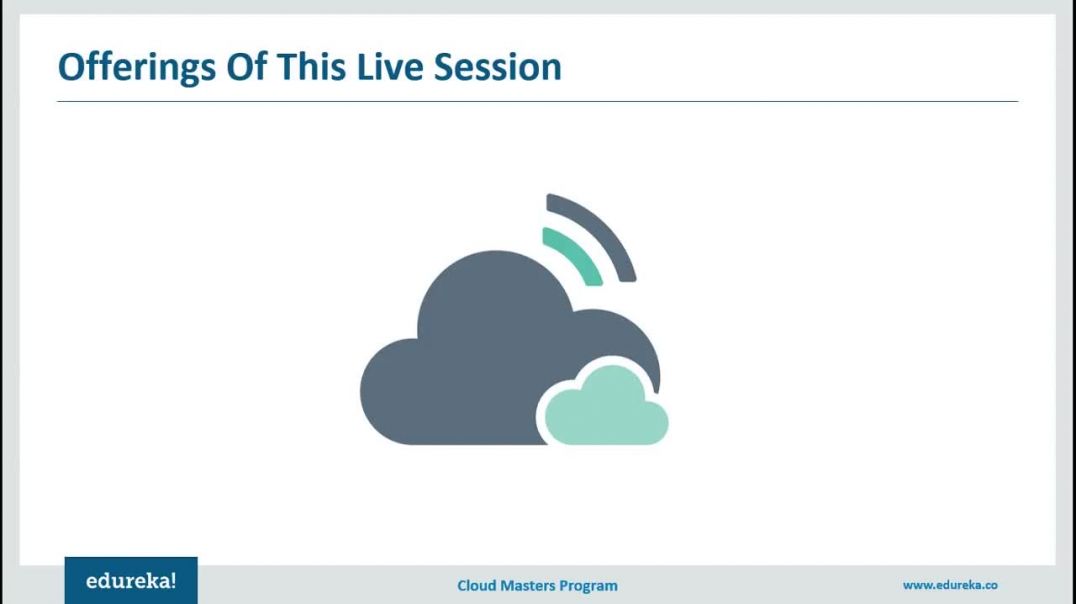 Offerings Of This Live Session

edureka!

Cloud Masters Program

www.edureka.co